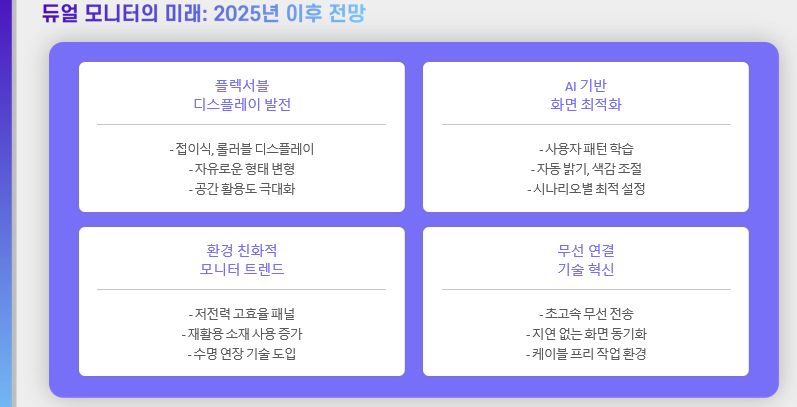 듀얼 모니터의 미래: 2025년 이후 전망

플렉서블
디스플레이 발전

- 접이식, 롤러블 디스플레이
- 자유로운 형태 변형
- 공간 활용도 극대화

AI 기반
화면 최적화

- 사용자 패턴 학습
- 자동 밝기, 색감 조절
- 시나리오별 최적 설정

환경 친화적
모니터 트렌드

- 저전력 고효율 패널
- 재활용 소재 사용 증가
- 수명 연장 기술 도입

무선 연결
기술 혁신

- 초고속 무선 전송
- 지연 없는 화면 동기화
- 케이블 프리 작업 환경